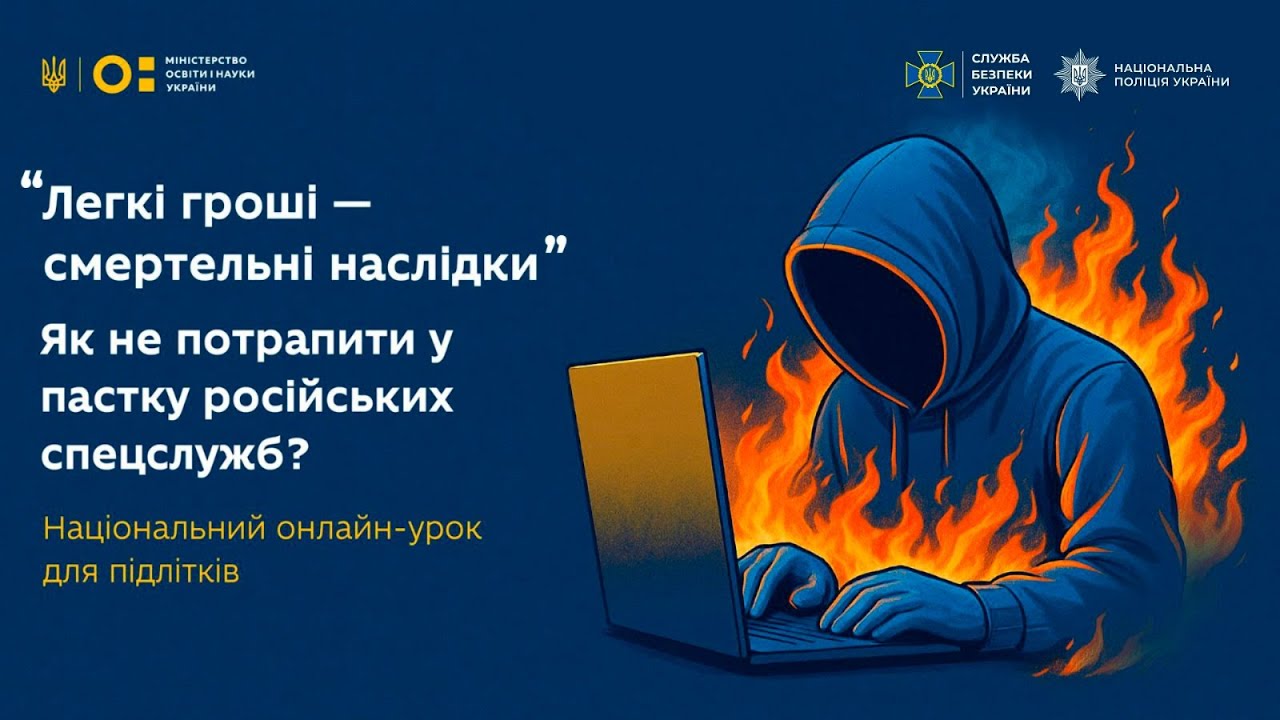 МІНІСТЕРСТВО ОСВІТИ І НАУКИ УКРАЇНИ

СЛУЖБА БЕЗПЕКИ УКРАЇНИ

НАЦІОНАЛЬНА ПОЛІЦІЯ УКРАЇНИ

“Легкі гроші — смертельні наслідки”

Як не потрапити у пастку російських спецслужб?

Національний онлайн-урок для підлітків